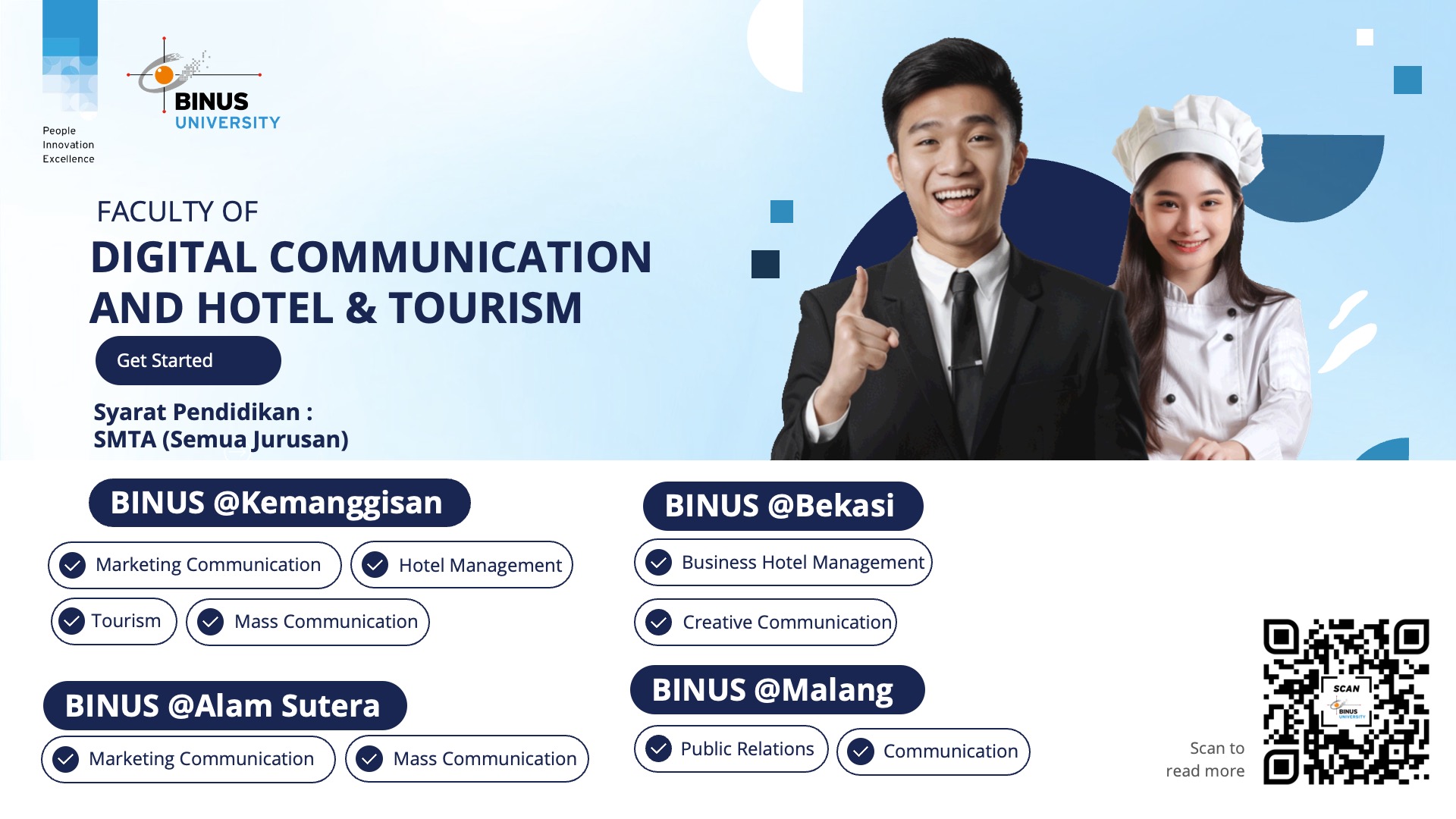 People
Innovation
Excellence

BINUS
UNIVERSITY

FACULTY OF
DIGITAL COMMUNICATION AND HOTEL & TOURISM

Get Started

Syarat Pendidikan :
SMTA (Semua Jurusan)

BINUS @Kemanggisan

Marketing Communication
Hotel Management
Tourism
Mass Communication

BINUS @Alam Sutera

Marketing Communication
Mass Communication

BINUS @Bekasi

Business Hotel Management
Creative Communication

BINUS @Malang

Public Relations
Communication

Scan to read more

SCAN
BINUS UNIVERSITY